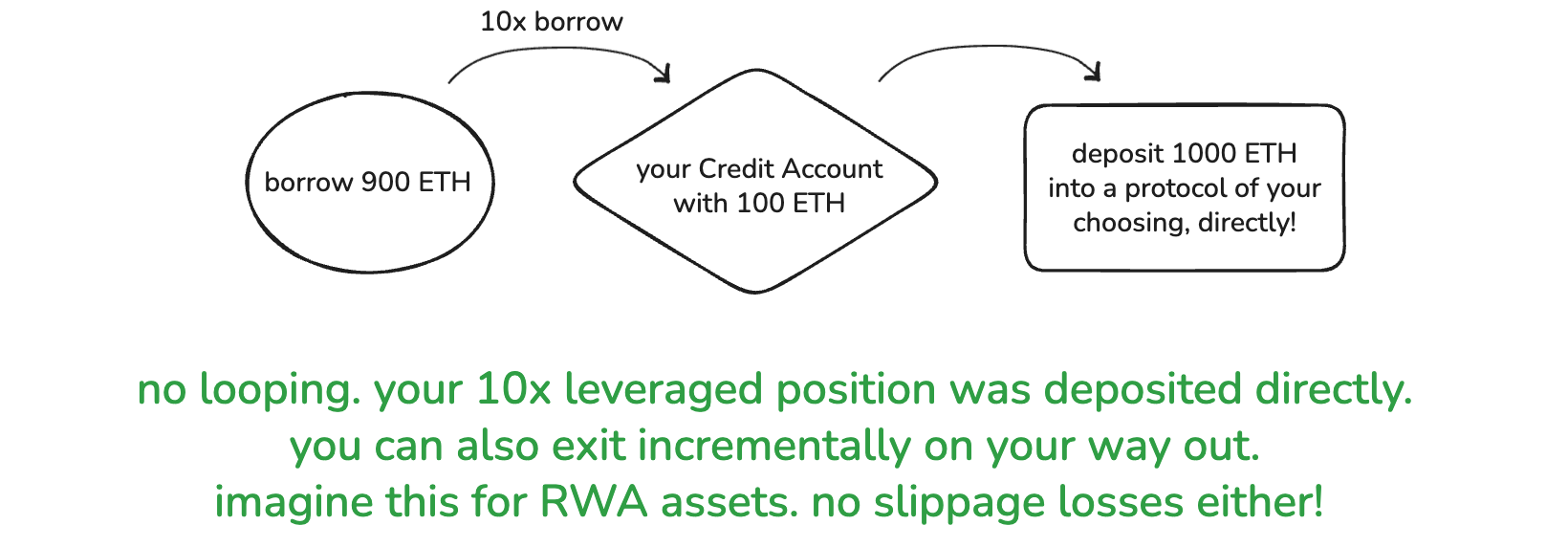 10x borrow

borrow 900 ETH

your Credit Account with 100 ETH

deposit 1000 ETH into a protocol of your choosing, directly!

no looping. your 10x leveraged position was deposited directly. you can also exit incrementally on your way out. imagine this for RWA assets. no slippage losses either!